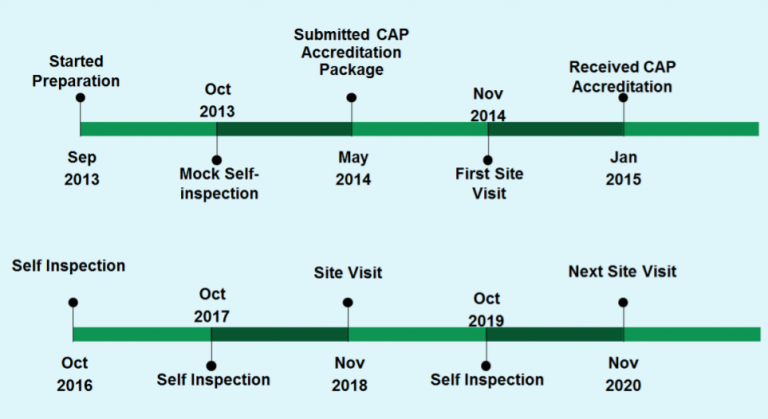 Started Preparation

Sep 2013

Oct 2013

Mock Self-inspection

Submitted CAP Accreditation Package

May 2014

Nov 2014

First Site Visit

Received CAP Accreditation

Jan 2015

Self Inspection

Oct 2016

Oct 2017

Self Inspection

Site Visit

Nov 2018

Oct 2019

Self Inspection

Next Site Visit

Nov 2020